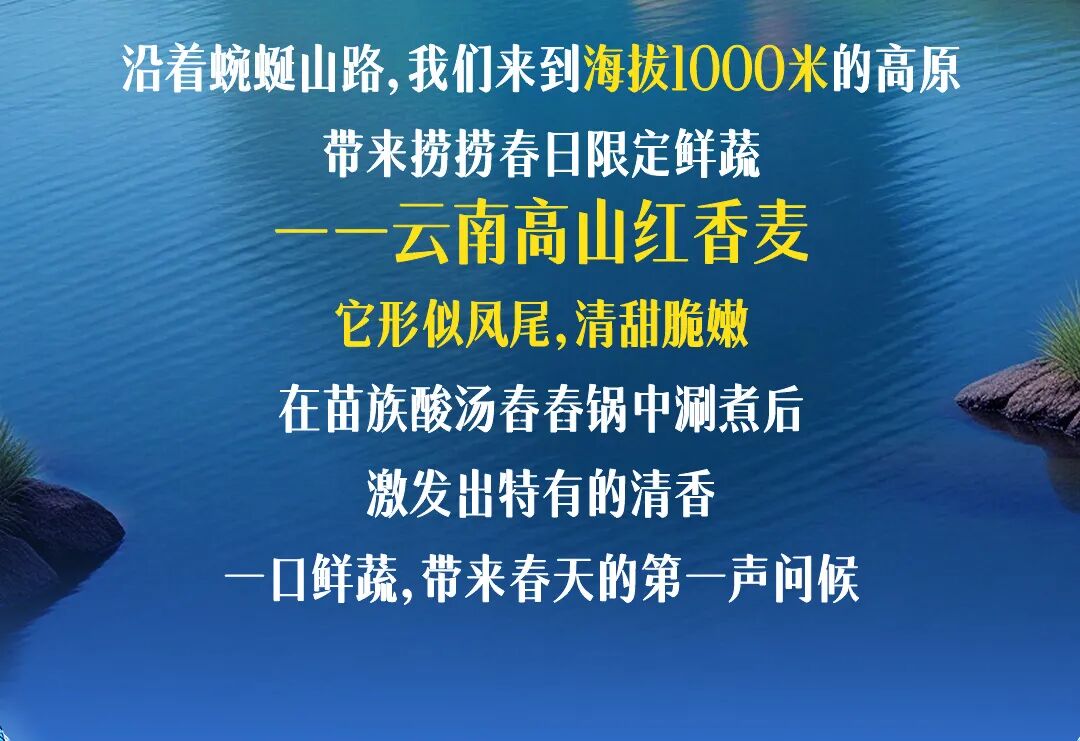 沿着蜿蜒山路，我们来到海拔1000米的高原

带来捞捞春日限定鲜蔬

——云南高山红香麦

它形似凤尾，清甜脆嫩

在苗族酸汤春春锅中涮煮后

激发出特有的清香

一口鲜蔬，带来春天的第一声问候